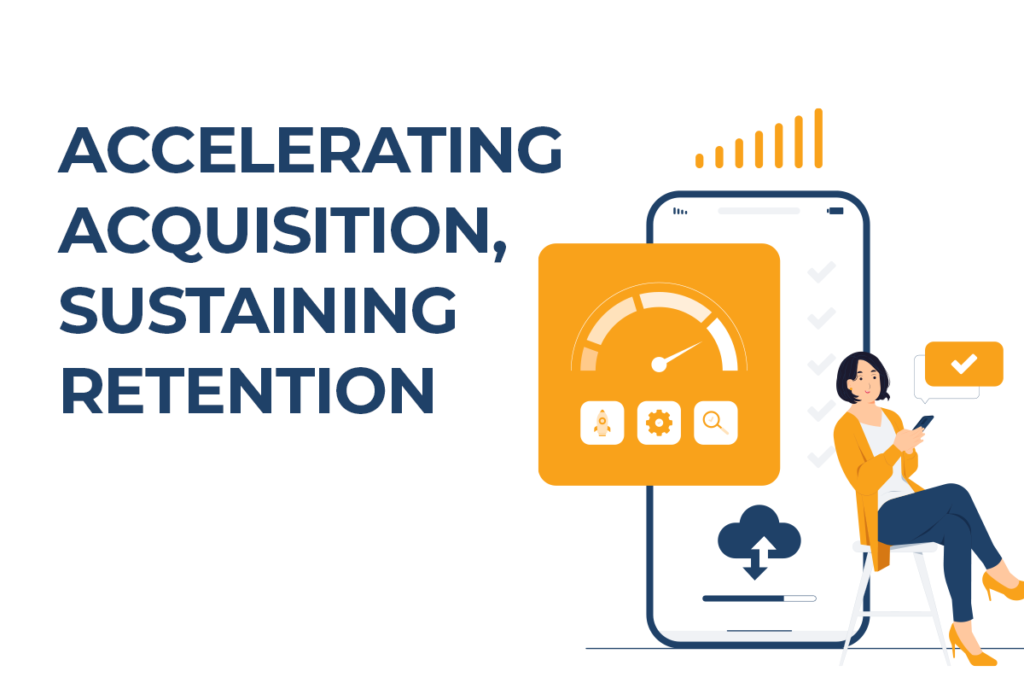 ACCELERATING ACQUISITION, SUSTAINING RETENTION